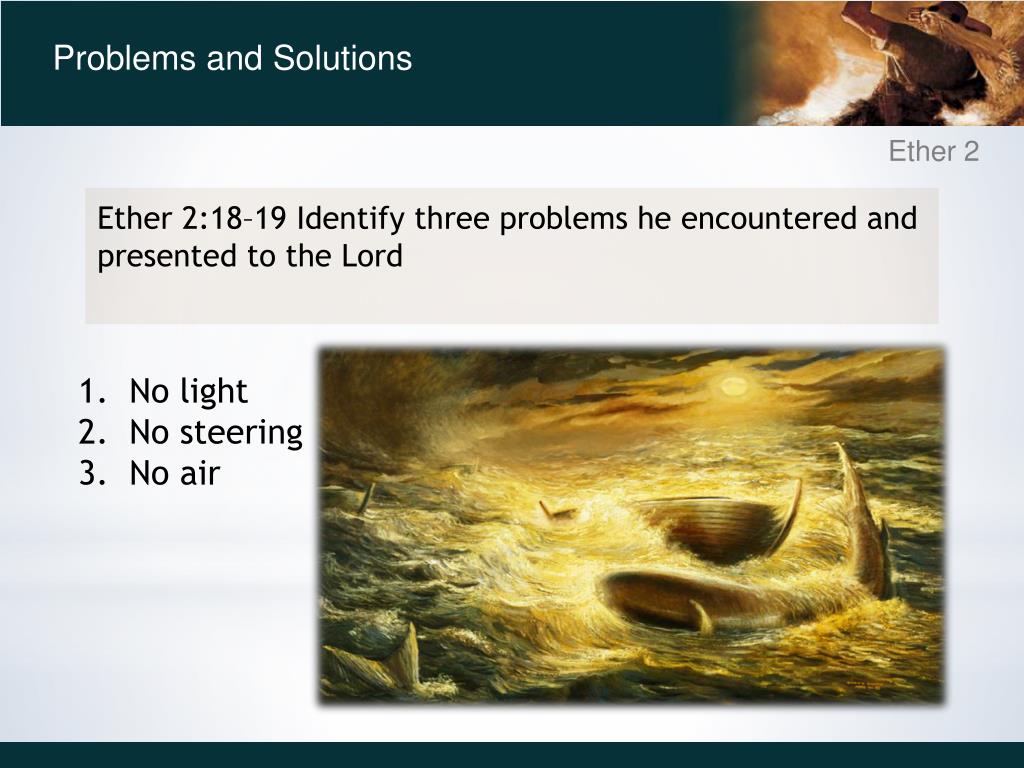 Problems and Solutions

Ether 2

Ether 2:18–19 Identify three problems he encountered and presented to the Lord

1. No light
2. No steering
3. No air